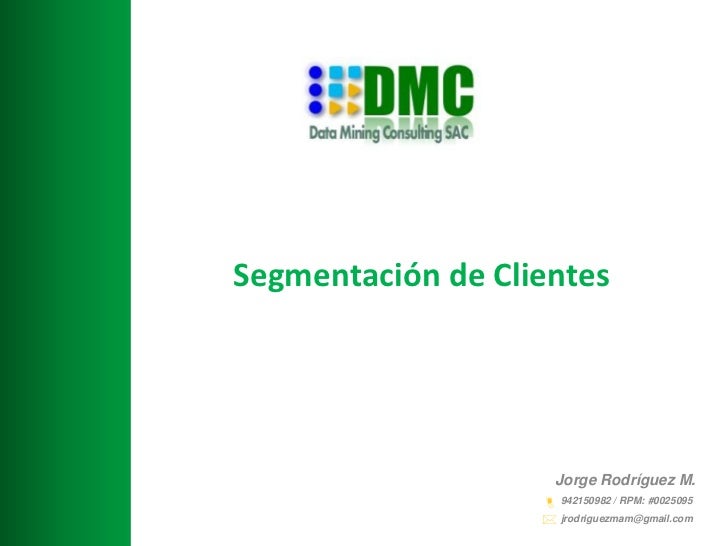 DMC
Data Mining Consulting SAC

Segmentación de Clientes

Jorge Rodríguez M.
942150982 / RPM: #0025095
jrodriguezmam@gmail.com